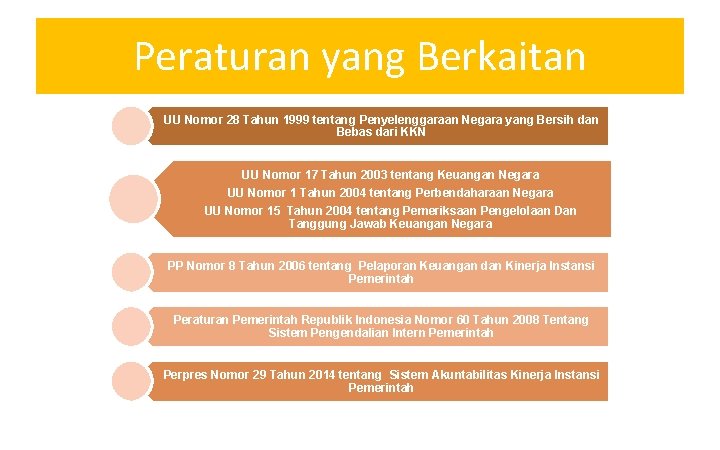 Peraturan yang Berkaitan

UU Nomor 28 Tahun 1999 tentang Penyelenggaraan Negara yang Bersih dan Bebas dari KKN

UU Nomor 17 Tahun 2003 tentang Keuangan Negara
UU Nomor 1 Tahun 2004 tentang Perbendaharaan Negara
UU Nomor 15 Tahun 2004 tentang Pemeriksaan Pengelolaan Dan Tanggung Jawab Keuangan Negara

PP Nomor 8 Tahun 2006 tentang Pelaporan Keuangan dan Kinerja Instansi Pemerintah

Peraturan Pemerintah Republik Indonesia Nomor 60 Tahun 2008 Tentang Sistem Pengendalian Intern Pemerintah

Perpres Nomor 29 Tahun 2014 tentang Sistem Akuntabilitas Kinerja Instansi Pemerintah